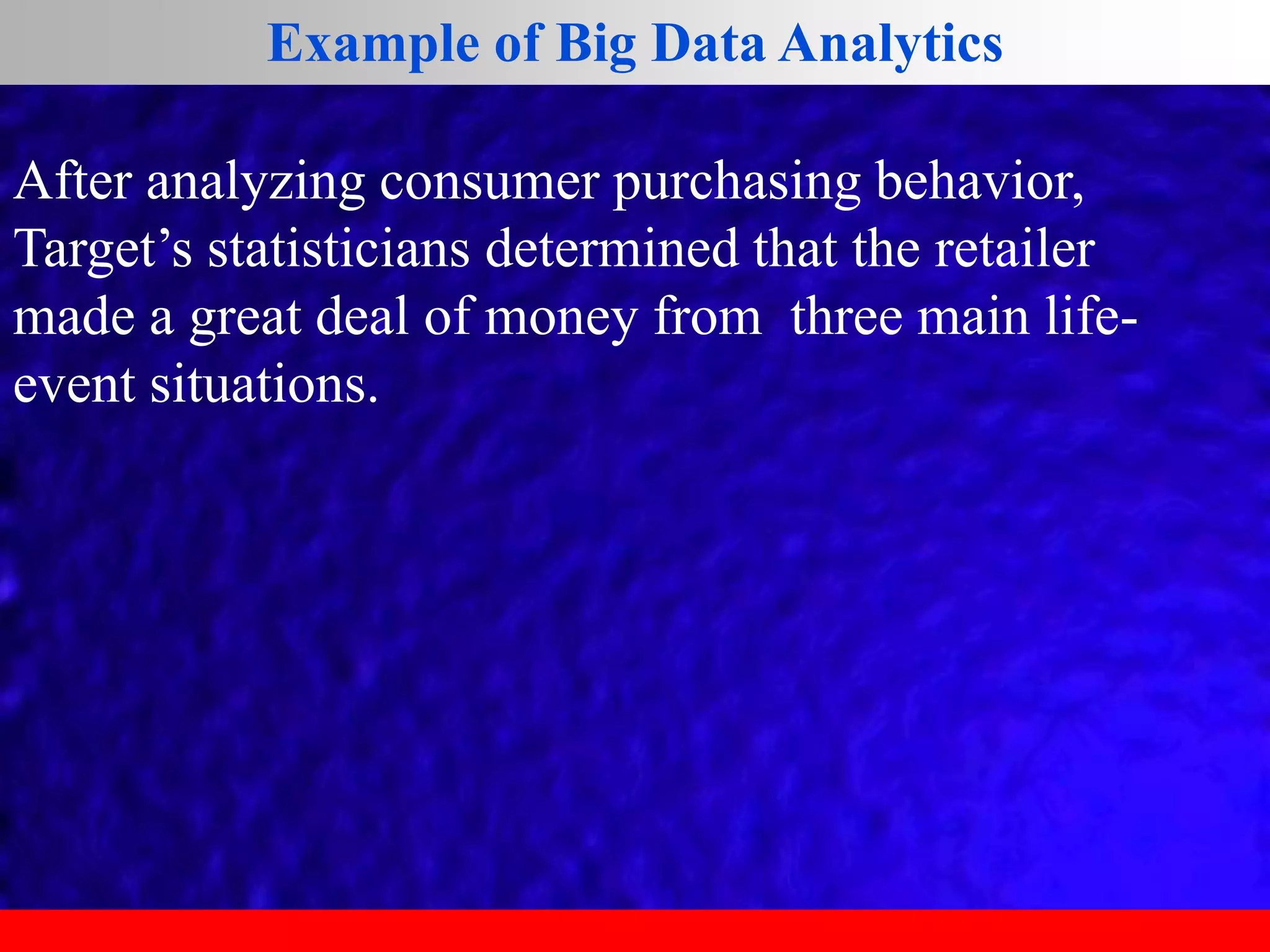 Example of Big Data Analytics

After analyzing consumer purchasing behavior, Target’s statisticians determined that the retailer made a great deal of money from  three main life-event situations.